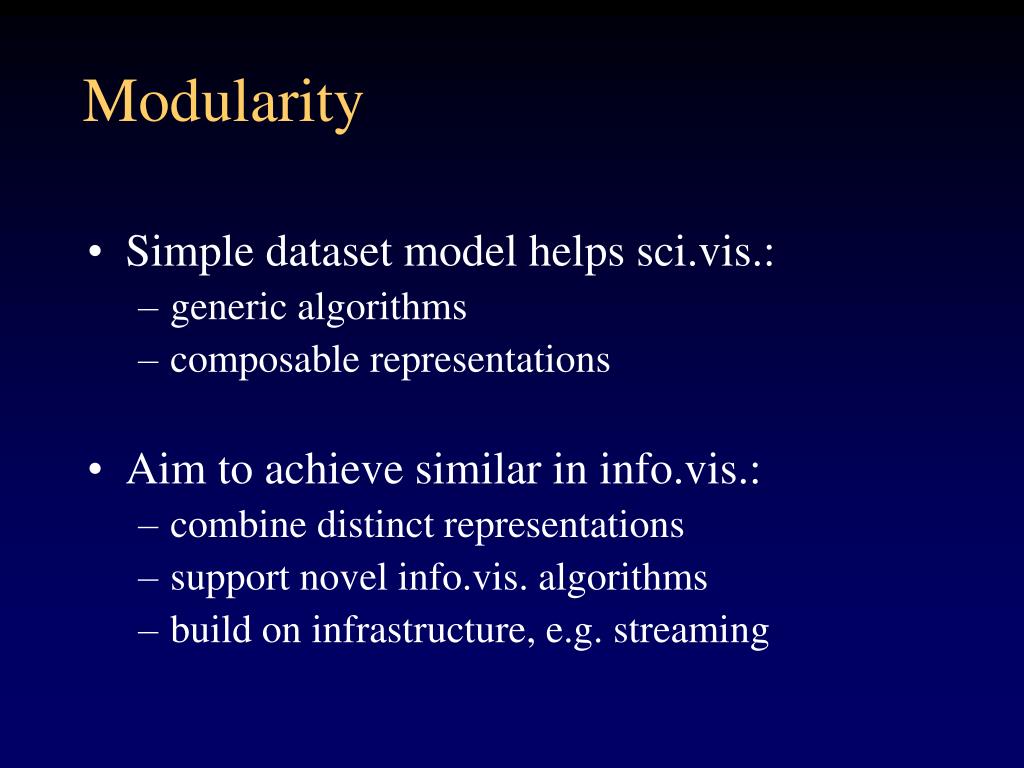 Modularity

• Simple dataset model helps sci.vis.:
– generic algorithms
– composable representations

• Aim to achieve similar in info.vis.:
– combine distinct representations
– support novel info.vis. algorithms
– build on infrastructure, e.g. streaming